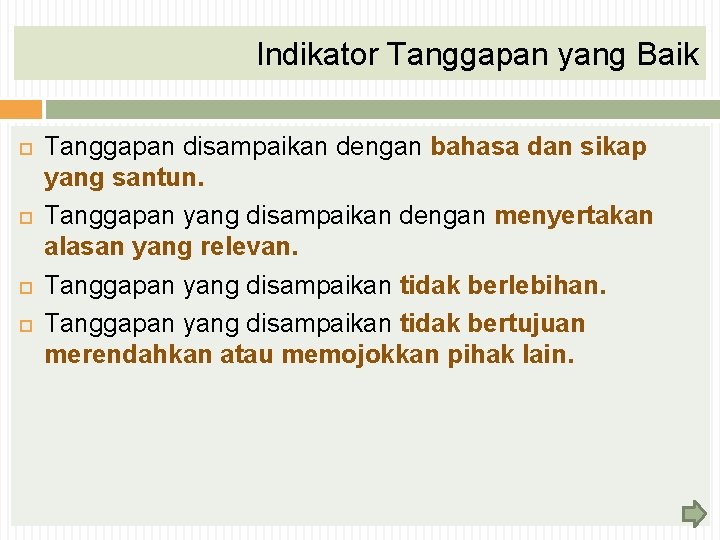 Indikator Tanggapan yang Baik

Tanggapan disampaikan dengan bahasa dan sikap yang santun.

Tanggapan yang disampaikan dengan menyertakan alasan yang relevan.

Tanggapan yang disampaikan tidak berlebihan.

Tanggapan yang disampaikan tidak bertujuan merendahkan atau memojokkan pihak lain.